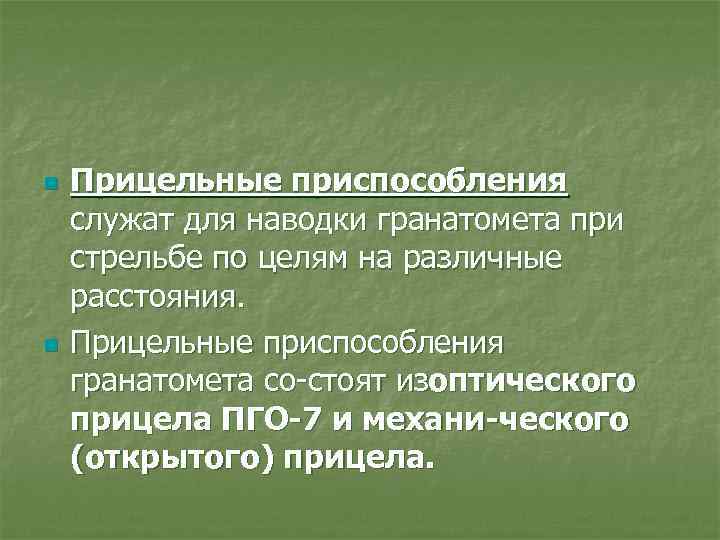 Прицельные приспособления служат для наводки гранатомета при стрельбе по целям на различные расстояния.

Прицельные приспособления гранатомета со-стоят изоптического прицела ПГО-7 и механи-ческого (открытого) прицела.